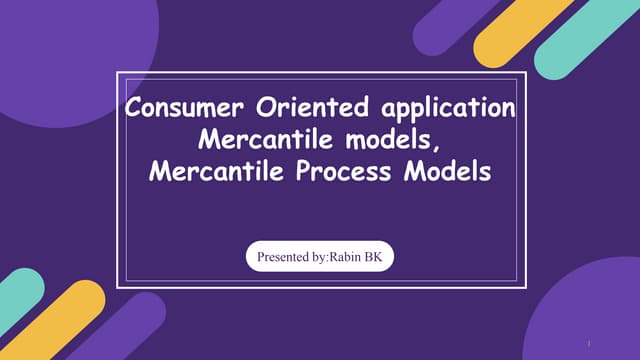 Consumer Oriented application
Mercantile models,
Mercantile Process Models

Presented by:Rabin BK

1